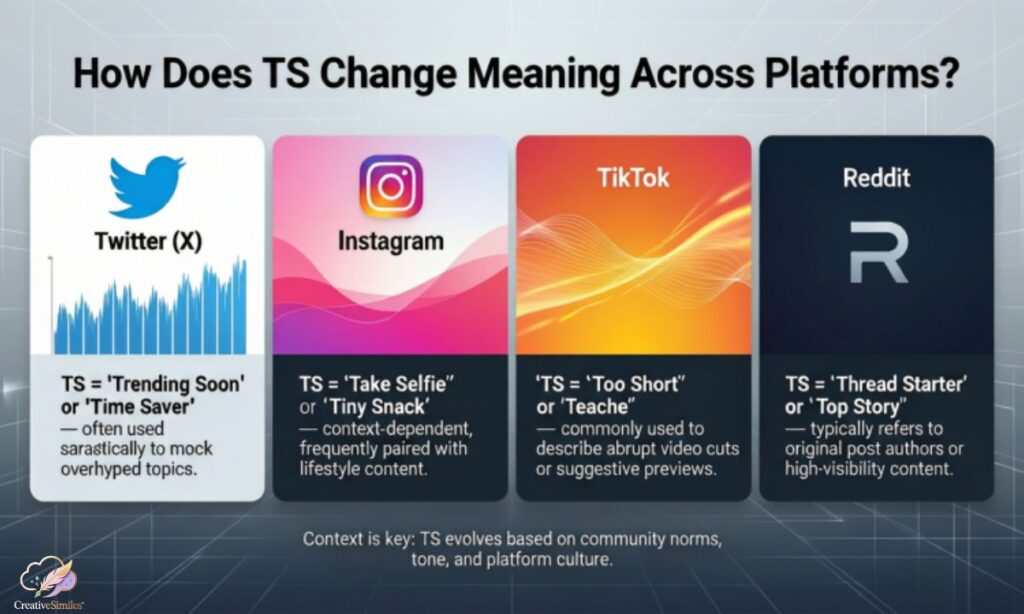 How Does TS Change Meaning Across Platforms?

Twitter (X)

TS = 'Trending Soon' or 'Time Saver' — often used sarastically to mock overhyped topics.

Instagram

TS = 'Take Selfie" or 'Tiny Snack' — context-dependent, frequently paired with lifestyle content.

TikTok

'TS = 'Too Short" or 'Teache" — commonly used to describe abrupt video cuts or suggestive previews.

Reddit

R

TS = 'Thread Starter' or 'Top Story" — typically refers to original post authors or high-visibility content.

Context is key: TS evolves based on community norms, tone, and platform culture.

CreativeSimiles